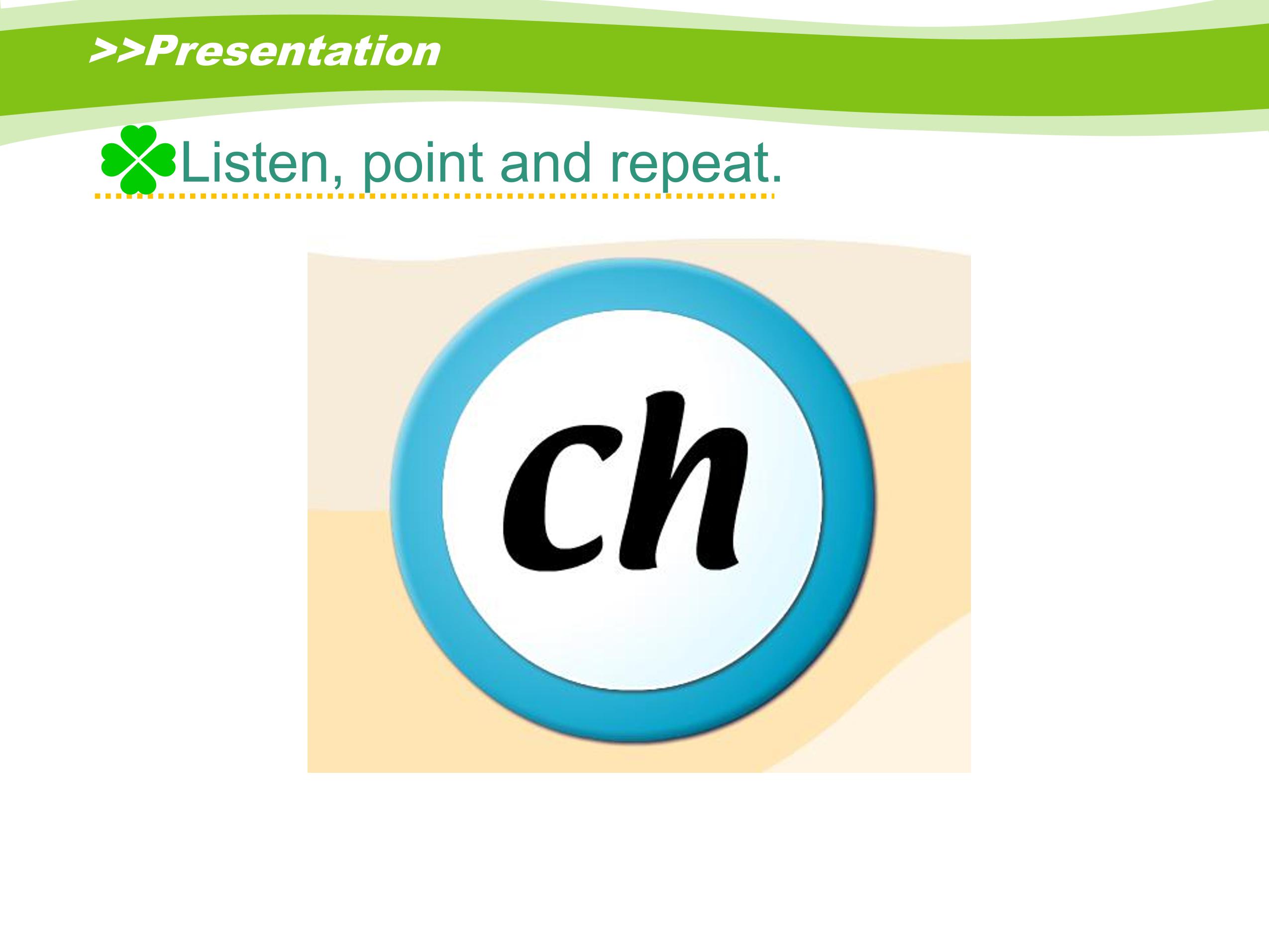 >>Presentation

Listen, point and repeat.

ch